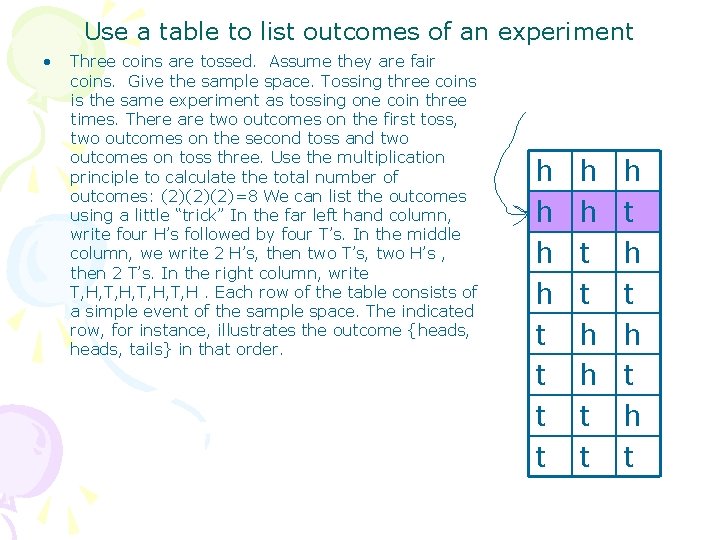 Use a table to list outcomes of an experiment

• Three coins are tossed. Assume they are fair coins. Give the sample space. Tossing three coins is the same experiment as tossing one coin three times. There are two outcomes on the first toss, two outcomes on the second toss and two outcomes on toss three. Use the multiplication principle to calculate the total number of outcomes: (2)(2)(2)=8 We can list the outcomes using a little “trick” In the far left hand column, write four H’s followed by four T’s. In the middle column, we write 2 H’s, then two T’s, two H’s , then 2 T’s. In the right column, write T,H,T,H,T,H,T,H . Each row of the table consists of a simple event of the sample space. The indicated row, for instance, illustrates the outcome {heads, heads, tails} in that order.

| h | h | h |
|---|---|---|
| h | h | t |
| h | t | h |
| h | t | t |
| t | h | h |
| t | h | t |
| t | t | h |
| t | t | t |